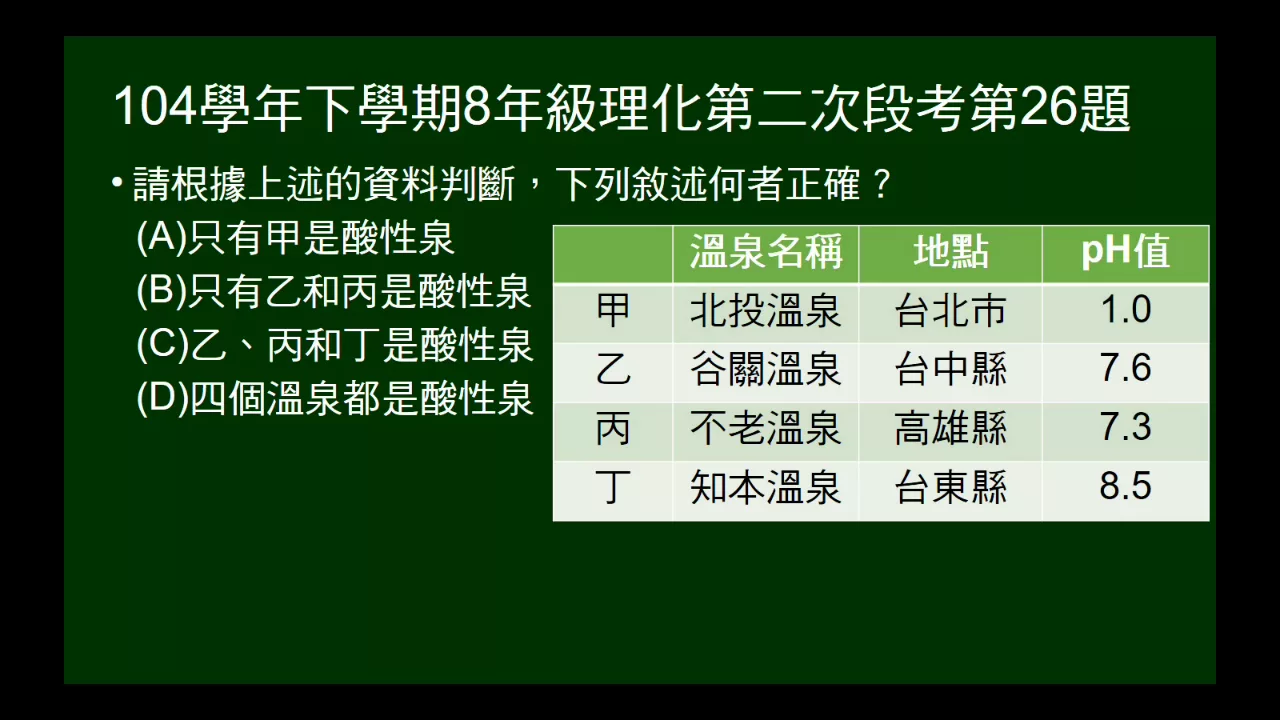 104學年下學期8年級理化第二次段考第26題

• 請根據上述的資料判斷，下列敘述何者正確？
(A)只有甲是酸性泉
(B)只有乙和丙是酸性泉
(C)乙、丙和丁是酸性泉
(D)四個溫泉都是酸性泉

| | 溫泉名稱 | 地點 | pH值 |
|---|---|---|---|
| 甲 | 北投溫泉 | 台北市 | 1.0 |
| 乙 | 谷關溫泉 | 台中縣 | 7.6 |
| 丙 | 不老溫泉 | 高雄縣 | 7.3 |
| 丁 | 知本溫泉 | 台東縣 | 8.5 |